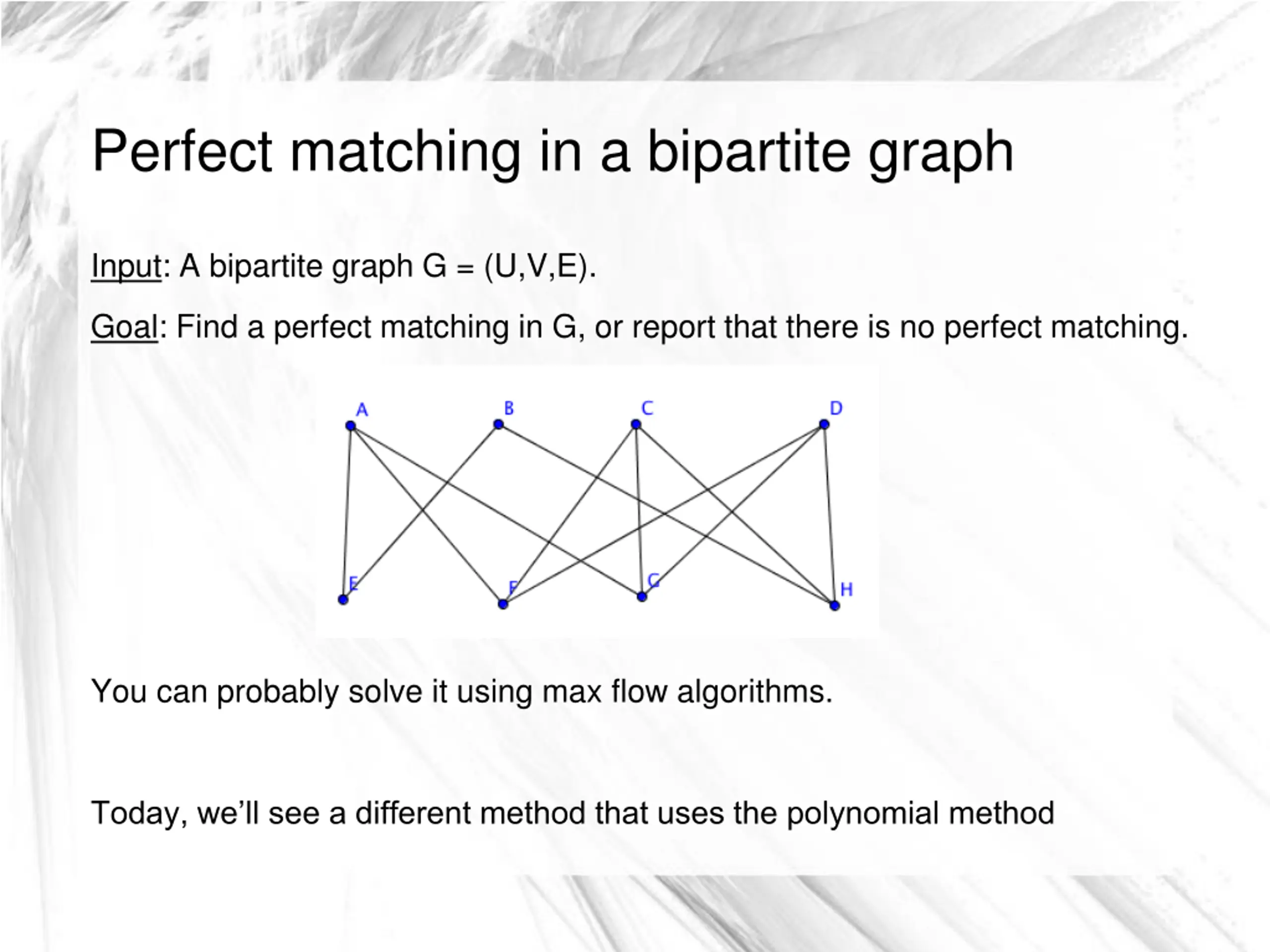 Perfect matching in a bipartite graph

Input: A bipartite graph G = (U,V,E).

Goal: Find a perfect matching in G, or report that there is no perfect matching.

A B C D

E F G H

You can probably solve it using max flow algorithms.

Today, we'll see a different method that uses the polynomial method